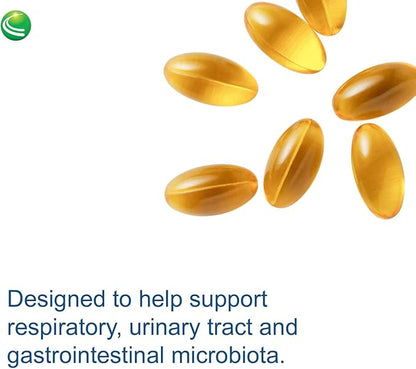 Designed to help support respiratory, urinary tract and gastrointestinal microbiota.